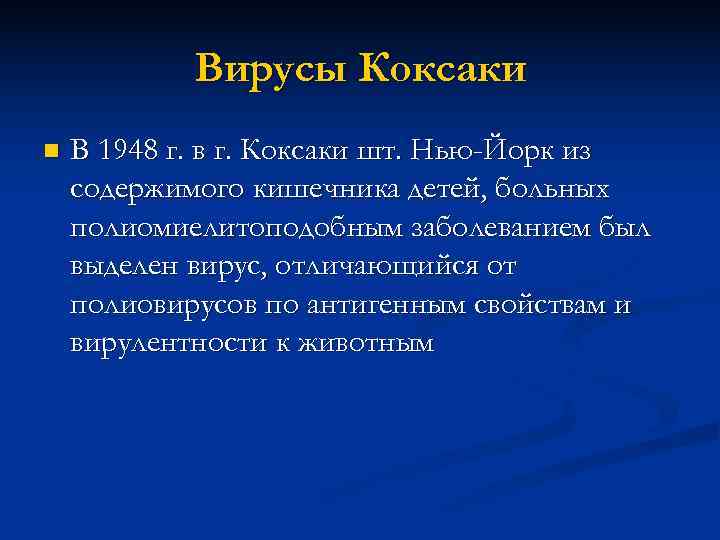 Вирусы Коксаки

■ В 1948 г. в г. Коксаки шт. Нью-Йорк из содержимого кишечника детей, больных полиомиелитоподобным заболеванием был выделен вирус, отличающийся от полиовирусов по антигенным свойствам и вирулентности к животным